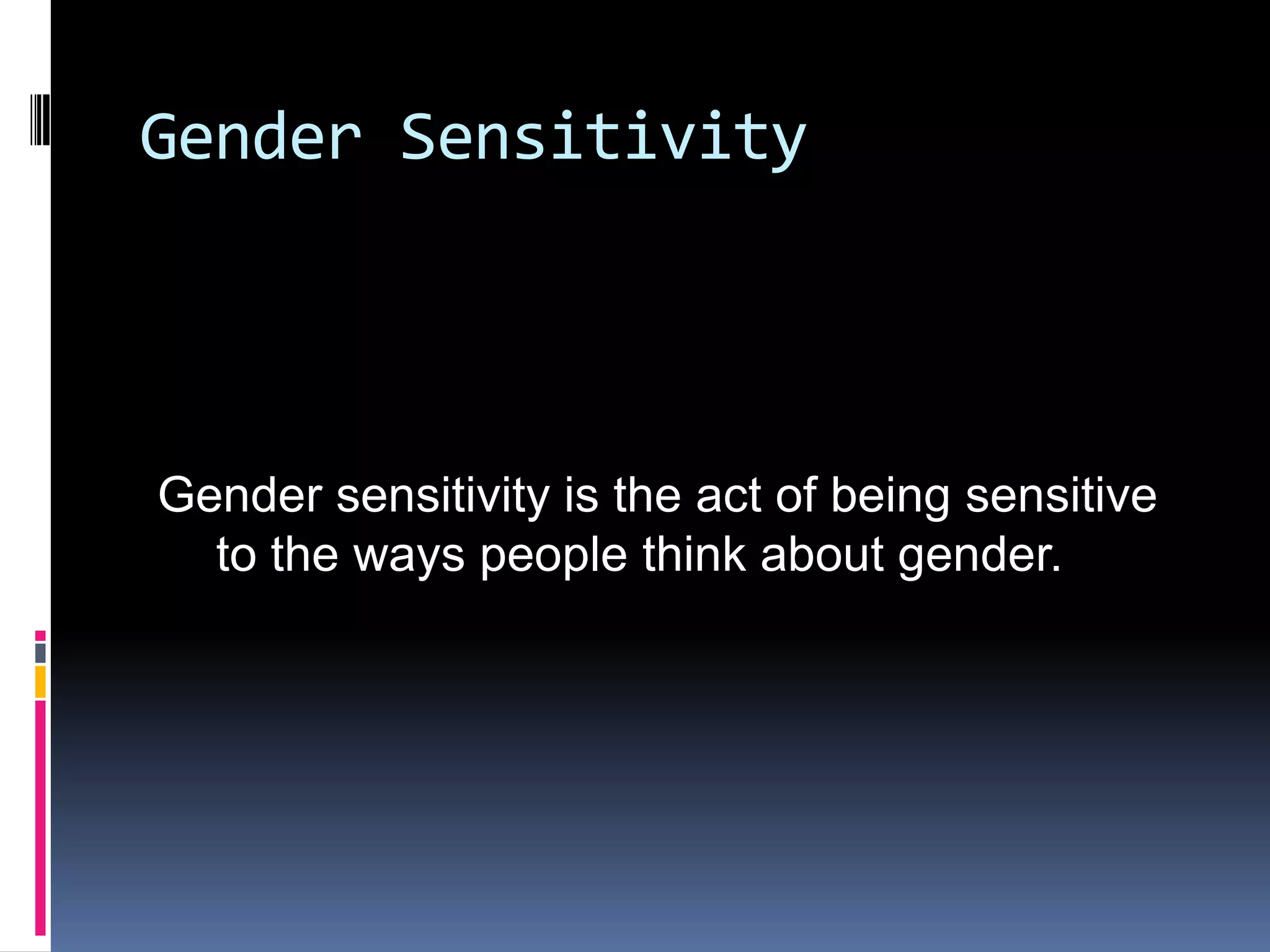 Gender Sensitivity

Gender sensitivity is the act of being sensitive to the ways people think about gender.